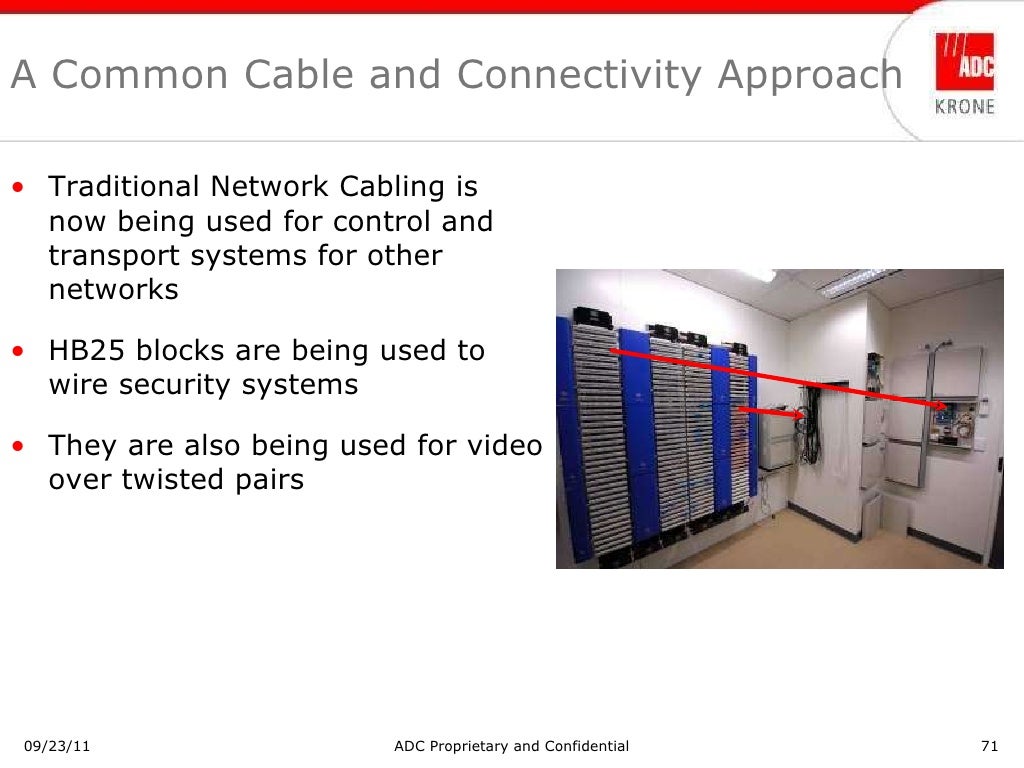 A Common Cable and Connectivity Approach

ADC
KRONE

• Traditional Network Cabling is now being used for control and transport systems for other networks

• HB25 blocks are being used to wire security systems

• They are also being used for video over twisted pairs

09/23/11 ADC Proprietary and Confidential 71